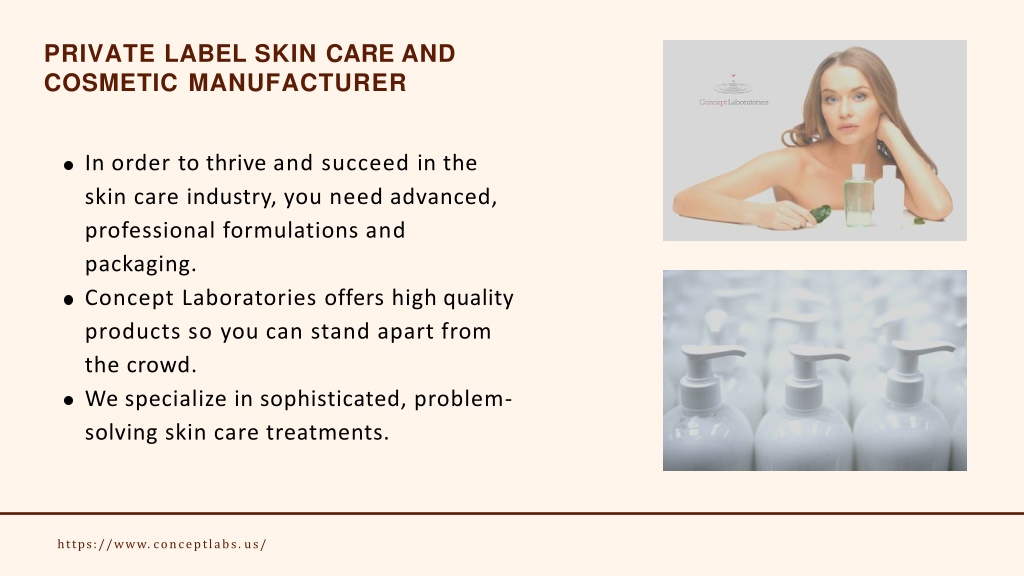 PRIVATE LABEL SKIN CARE AND COSMETIC MANUFACTURER

Concept Laboratories

- In order to thrive and succeed in the skin care industry, you need advanced, professional formulations and packaging.
- Concept Laboratories offers high quality products so you can stand apart from the crowd.
- We specialize in sophisticated, problem-solving skin care treatments.

https://www.conceptlabs.us/